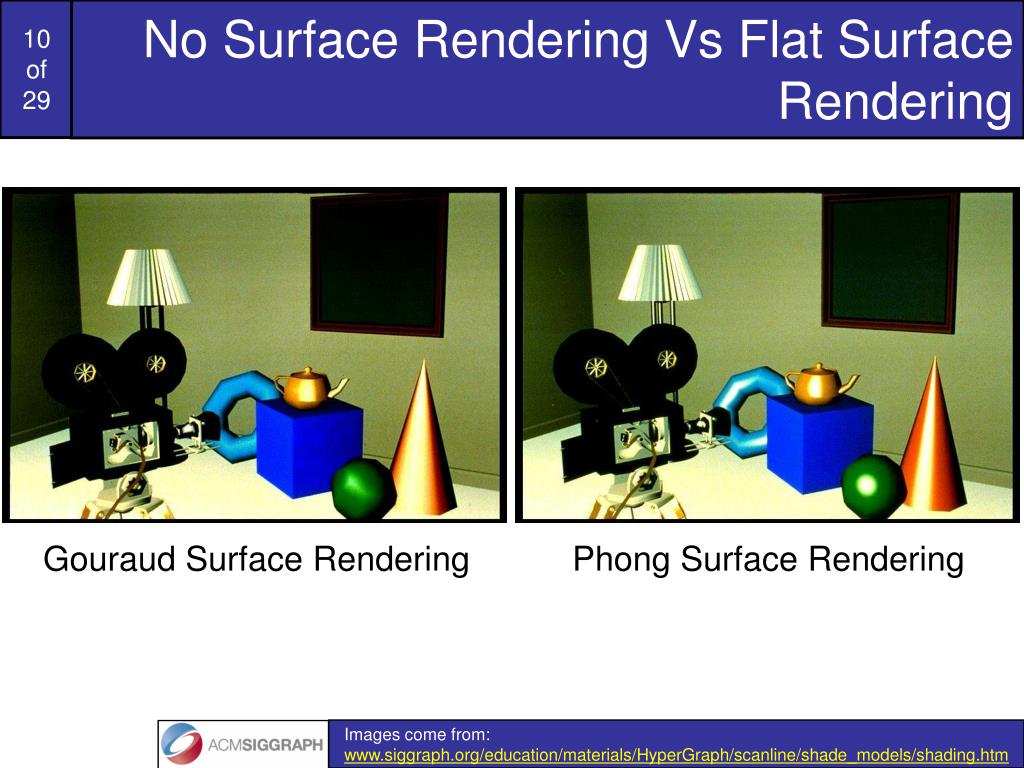 10
of
29

No Surface Rendering Vs Flat Surface Rendering

Gouraud Surface Rendering

Phong Surface Rendering

ACMSIGGRAPH

Images come from:
www.siggraph.org/education/materials/HyperGraph/scanline/shade_models/shading.htm